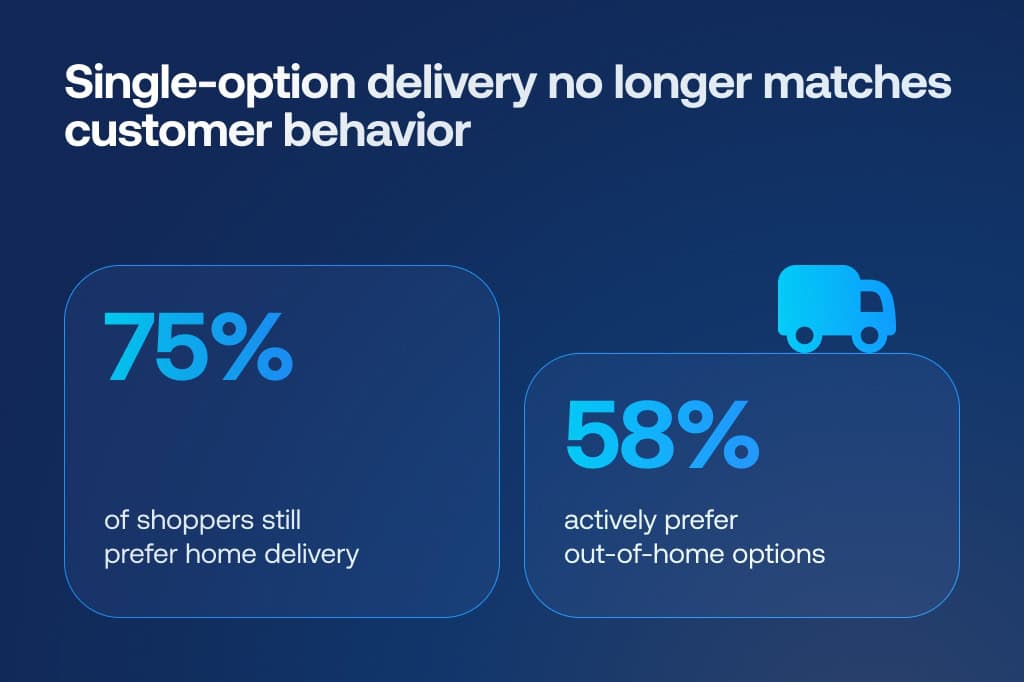 Single-option delivery no longer matches customer behavior

75%

of shoppers still prefer home delivery

58%

actively prefer out-of-home options